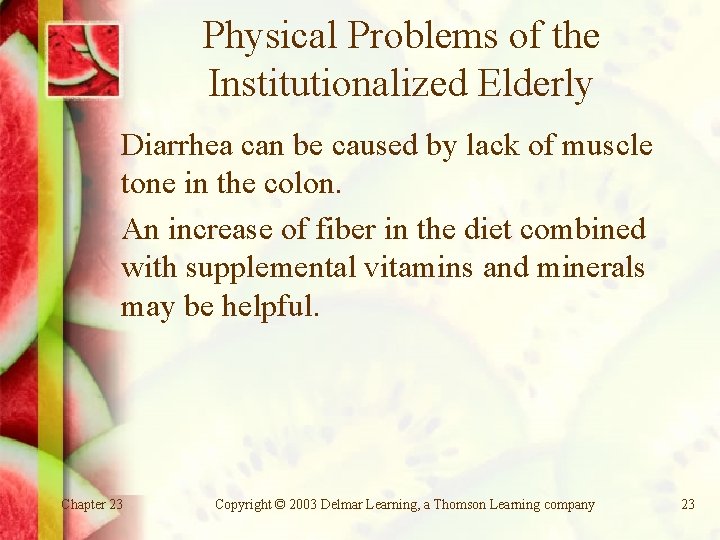 Physical Problems of the Institutionalized Elderly

Diarrhea can be caused by lack of muscle tone in the colon.

An increase of fiber in the diet combined with supplemental vitamins and minerals may be helpful.

Chapter 23

Copyright © 2003 Delmar Learning, a Thomson Learning company

23